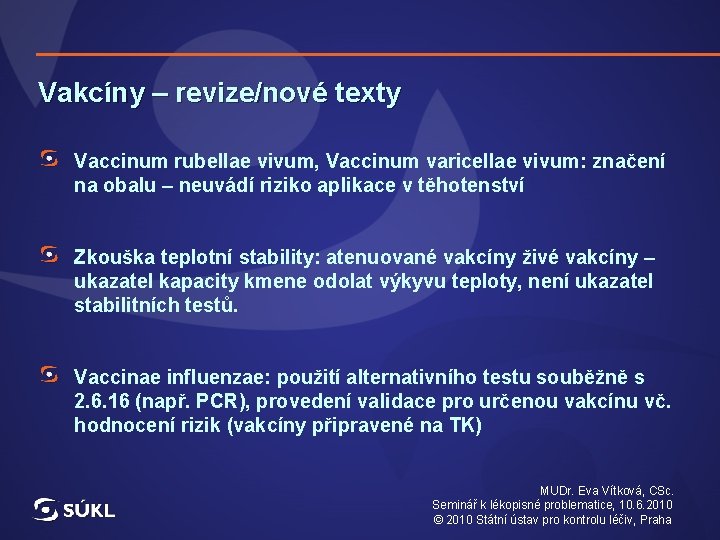 Vakcíny – revize/nové texty

Vaccinum rubellae vivum, Vaccinum varicellae vivum: značení na obalu – neuvádí riziko aplikace v těhotenství

Zkouška teplotní stability: atenuované vakcíny živé vakcíny – ukazatel kapacity kmene odolat výkyvu teploty, není ukazatel stabilitních testů.

Vaccinae influenzae: použití alternativního testu souběžně s 2.6.16 (např. PCR), provedení validace pro určenou vakcínu vč. hodnocení rizik (vakcíny připravené na TK)

SÚKL

MUDr. Eva Vítková, CSc.
Seminář k lékopisné problematice, 10.6.2010
© 2010 Státní ústav pro kontrolu léčiv, Praha